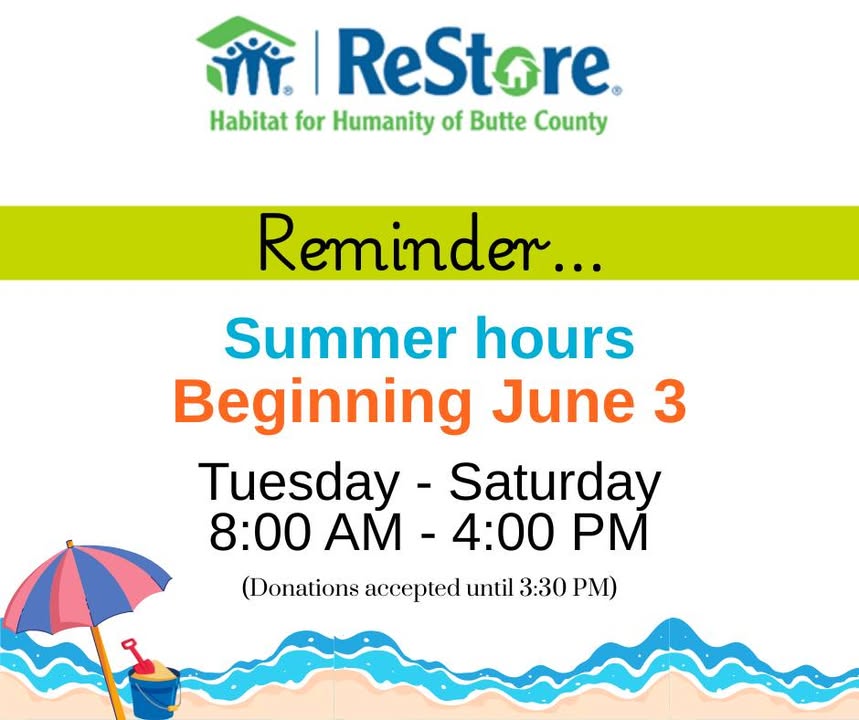 ReStore
Habitat for Humanity of Butte County

Reminder...

Summer hours
Beginning June 3

Tuesday - Saturday
8:00 AM - 4:00 PM

(Donations accepted until 3:30 PM)